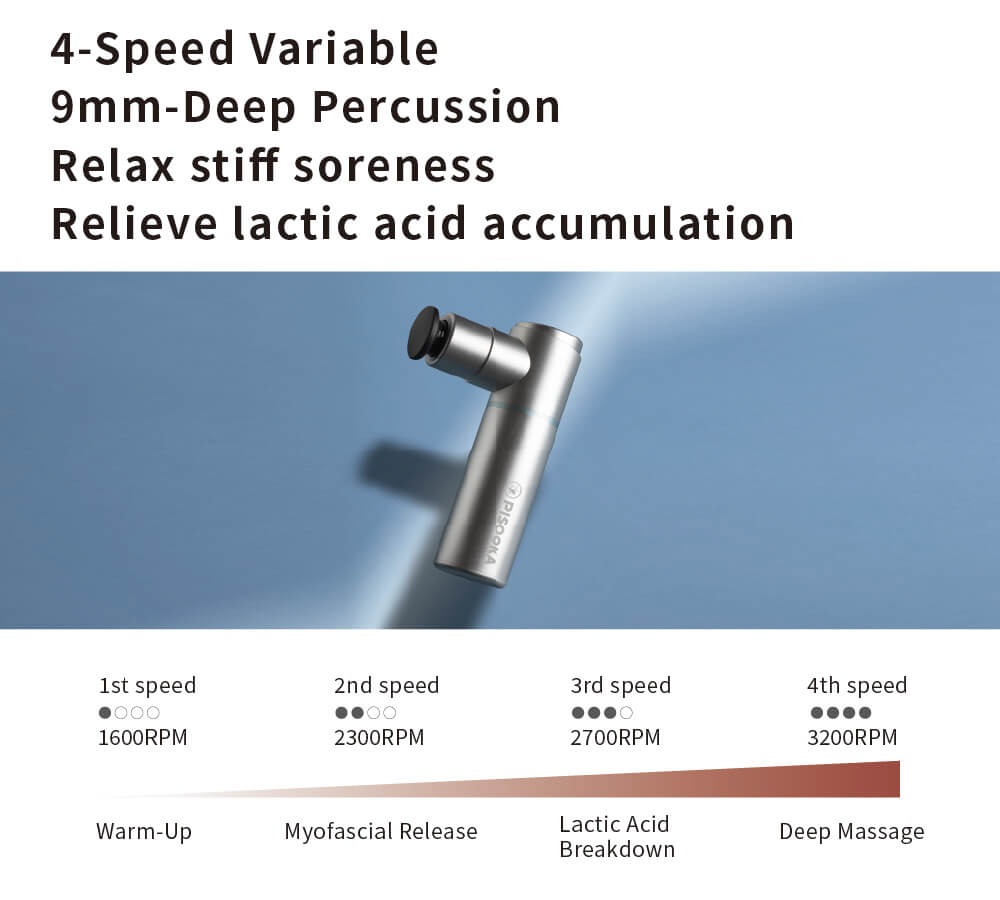 4-Speed Variable
9mm-Deep Percussion
Relax stiff soreness
Relieve lactic acid accumulation

PISOOKA

1st speed
●○○○
1600RPM

2nd speed
●●○○
2300RPM

3rd speed
●●●○
2700RPM

4th speed
●●●●
3200RPM

Warm-Up

Myofascial Release

Lactic Acid Breakdown

Deep Massage